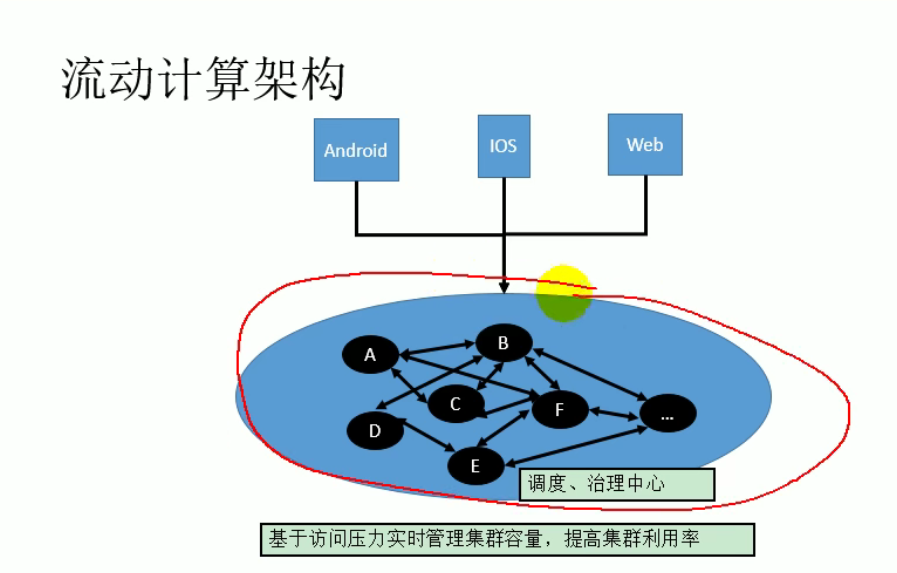 流动计算架构

Android

IOS

Web

A

B

C

D

E

F

...

调度、治理中心

基于访问压力实时管理集群容量，提高集群利用率